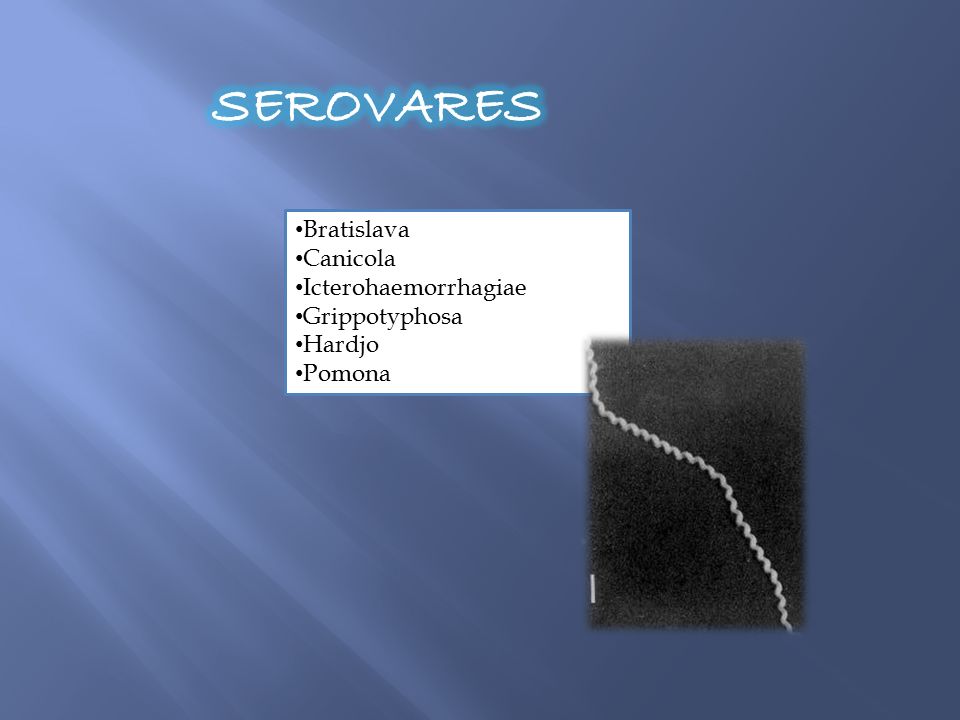 SEROVARES

•Bratislava
•Canicola
•Icterohaemorrhagiae
•Grippotyphosa
•Hardjo
•Pomona